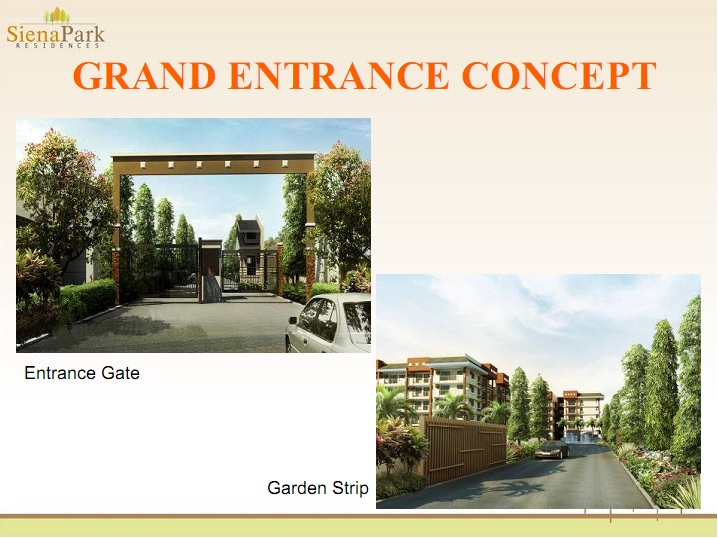 SienaPark
RESIDENCES

GRAND ENTRANCE CONCEPT

Entrance Gate

Garden Strip